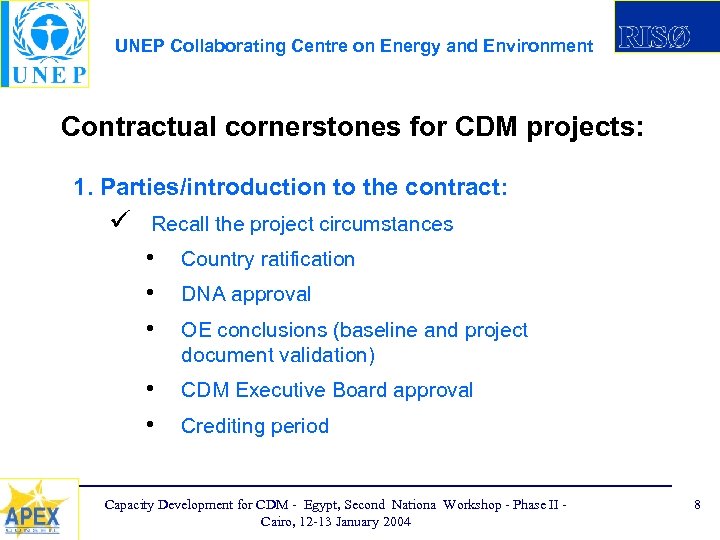 UNEP

UNEP Collaborating Centre on Energy and Environment

RISØ

Contractual cornerstones for CDM projects:

1. Parties/introduction to the contract:

✓ Recall the project circumstances

• Country ratification

• DNA approval

• OE conclusions (baseline and project document validation)

• CDM Executive Board approval

• Crediting period

APEX

Capacity Development for CDM - Egypt, Second Nationa Workshop - Phase II - Cairo, 12-13 January 2004

8